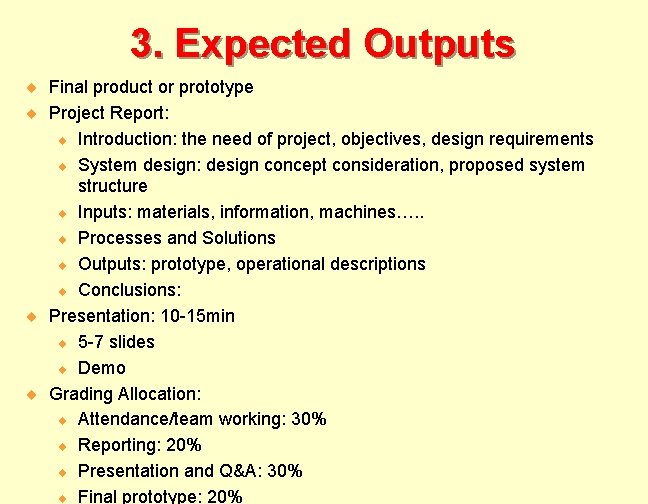 3. Expected Outputs

Final product or prototype

Project Report:

Introduction: the need of project, objectives, design requirements

System design: design concept consideration, proposed system structure

Inputs: materials, information, machines…..

Processes and Solutions

Outputs: prototype, operational descriptions

Conclusions:

Presentation: 10-15min

5-7 slides

Demo

Grading Allocation:

Attendance/team working: 30%

Reporting: 20%

Presentation and Q&A: 30%

Final prototype: 20%